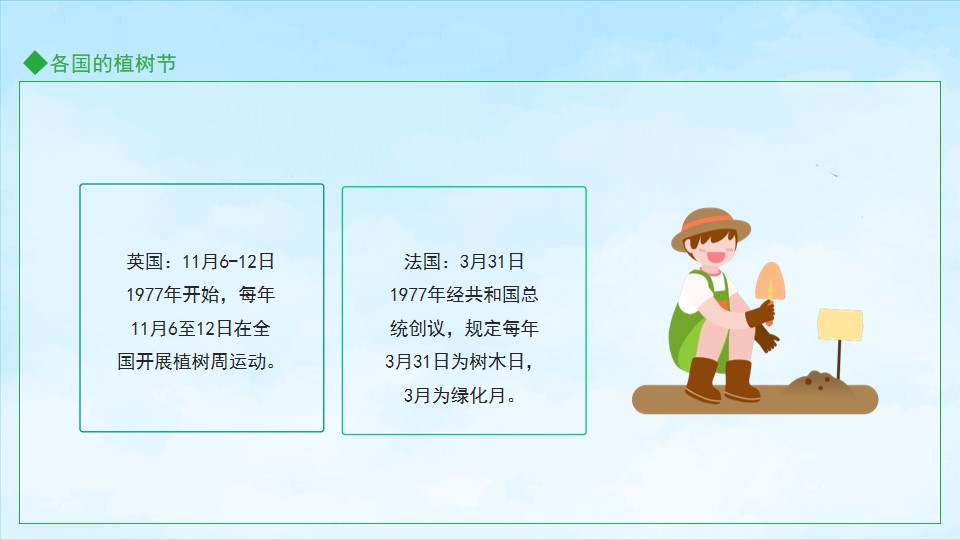 各国的植树节

英国：11月6-12日
1977年开始，每年11月6至12日在全国开展植树周运动。

法国：3月31日
1977年经共和国总统创议，规定每年3月31日为树木日，3月为绿化月。